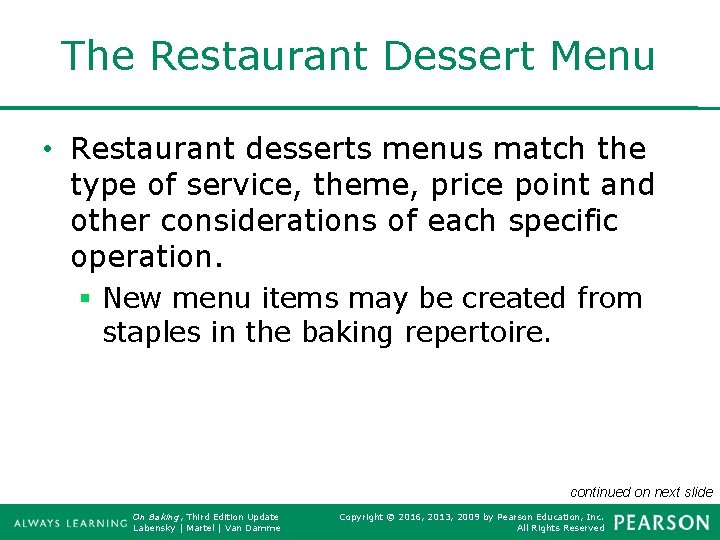 The Restaurant Dessert Menu

• Restaurant desserts menus match the type of service, theme, price point and other considerations of each specific operation.

▪ New menu items may be created from staples in the baking repertoire.

continued on next slide

ALWAYS LEARNING

On Baking, Third Edition Update
Labensky | Martel | Van Damme

Copyright © 2016, 2013, 2009 by Pearson Education, Inc.
All Rights Reserved

PEARSON